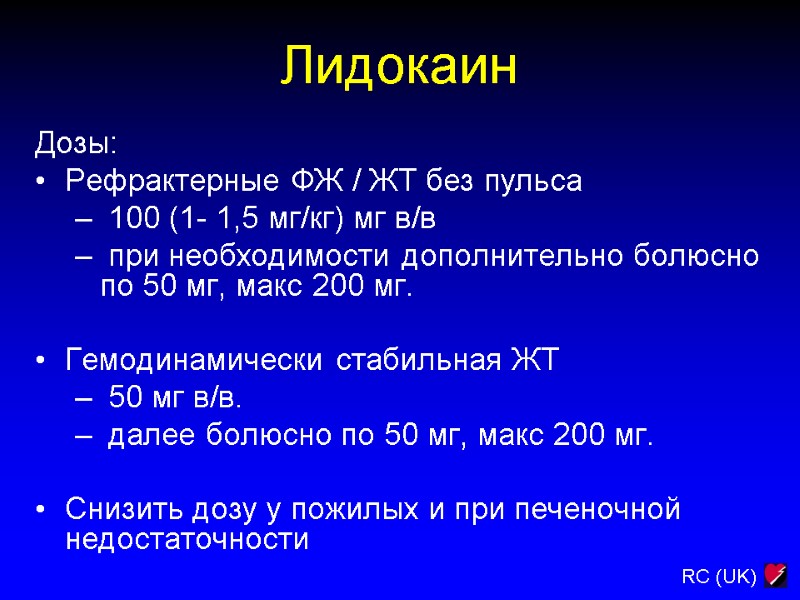 Лидокаин

Дозы:

• Рефрактерные ФЖ / ЖТ без пульса
– 100 (1- 1,5 мг/кг) мг в/в
– при необходимости дополнительно болюсно по 50 мг, макс 200 мг.

• Гемодинамически стабильная ЖТ
– 50 мг в/в.
– далее болюсно по 50 мг, макс 200 мг.

• Снизить дозу у пожилых и при печеночной недостаточности

RC (UK)